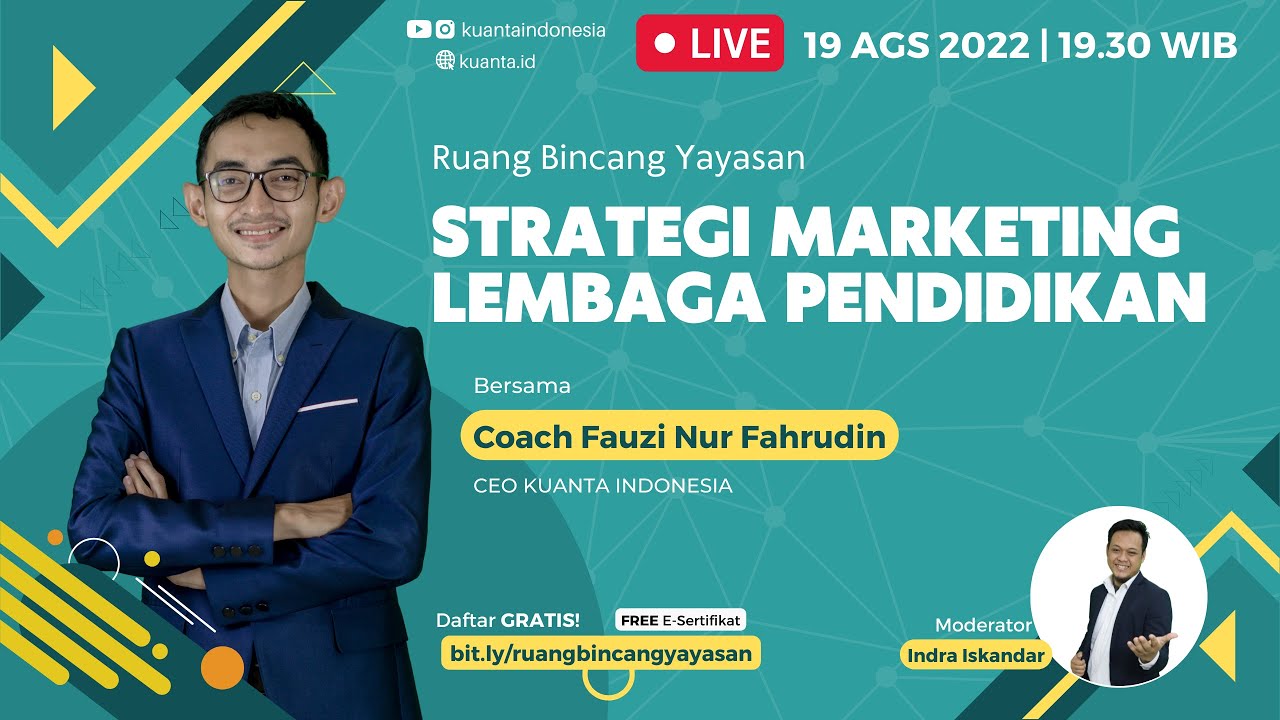 kuantaindonesia
kuanta.id

LIVE 19 AGS 2022 | 19.30 WIB

Ruang Bincang Yayasan

STRATEGI MARKETING LEMBAGA PENDIDIKAN

Bersama

Coach Fauzi Nur Fahrudin

CEO KUANTA INDONESIA

Daftar GRATIS! FREE E-Sertifikat

bit.ly/ruangbincangyayasan

Moderator

Indra Iskandar